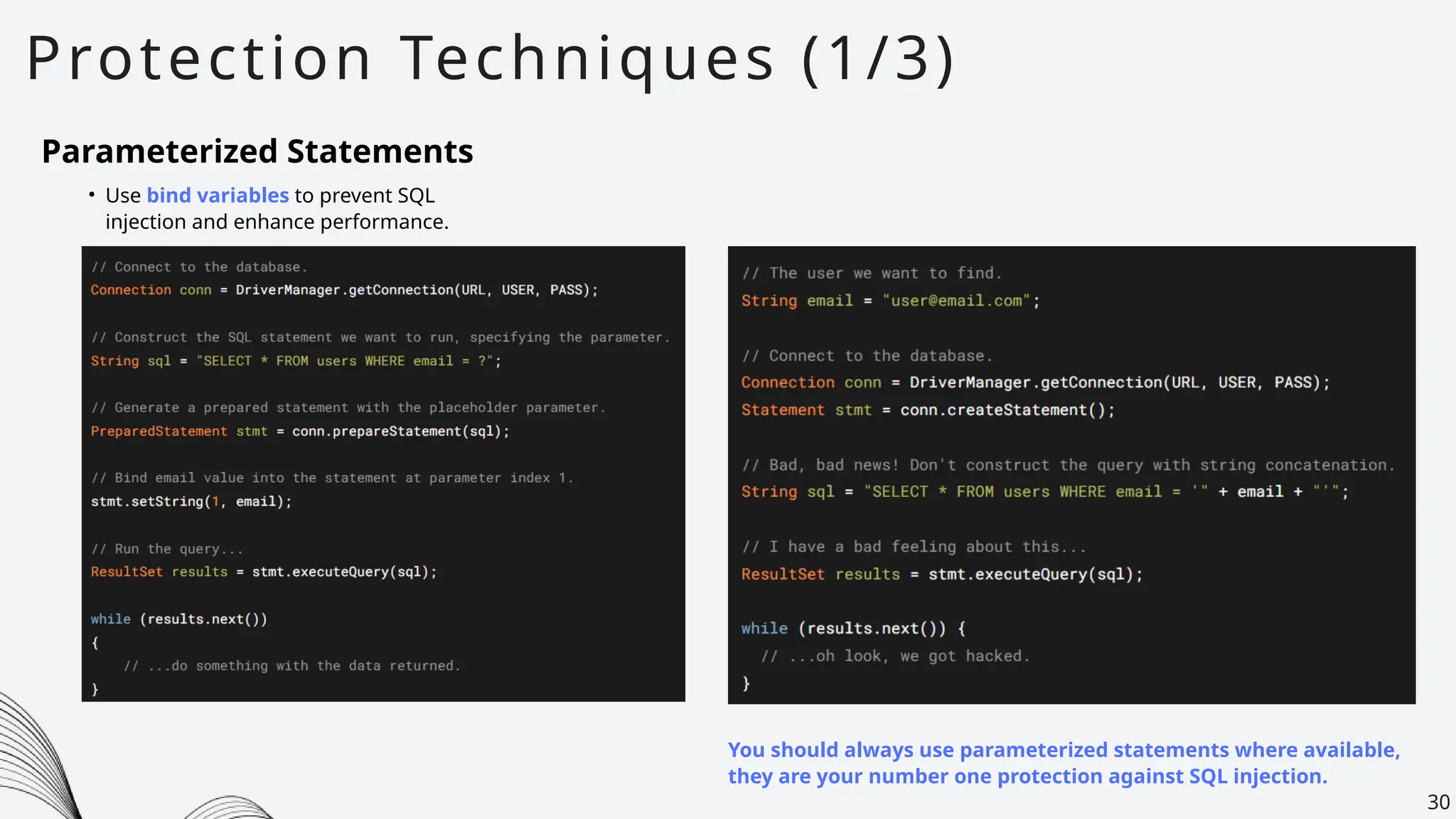 Protection Techniques (1/3)

Parameterized Statements

• Use bind variables to prevent SQL injection and enhance performance.

// Connect to the database.
Connection conn = DriverManager.getConnection(URL, USER, PASS);

// Construct the SQL statement we want to run, specifying the parameter.
String sql = "SELECT * FROM users WHERE email = ?";

// Generate a prepared statement with the placeholder parameter.
PreparedStatement stmt = conn.prepareStatement(sql);

// Bind email value into the statement at parameter index 1.
stmt.setString(1, email);

// Run the query...
ResultSet results = stmt.executeQuery(sql);

while (results.next())
{
    // ...do something with the data returned.
}

// The user we want to find.
String email = "user@email.com";

// Connect to the database.
Connection conn = DriverManager.getConnection(URL, USER, PASS);
Statement stmt = conn.createStatement();

// Bad, bad news! Don't construct the query with string concatenation.
String sql = "SELECT * FROM users WHERE email = '" + email + "'";

// I have a bad feeling about this...
ResultSet results = stmt.executeQuery(sql);

while (results.next()) {
  // ...oh look, we got hacked.
}

You should always use parameterized statements where available, they are your number one protection against SQL injection.

30